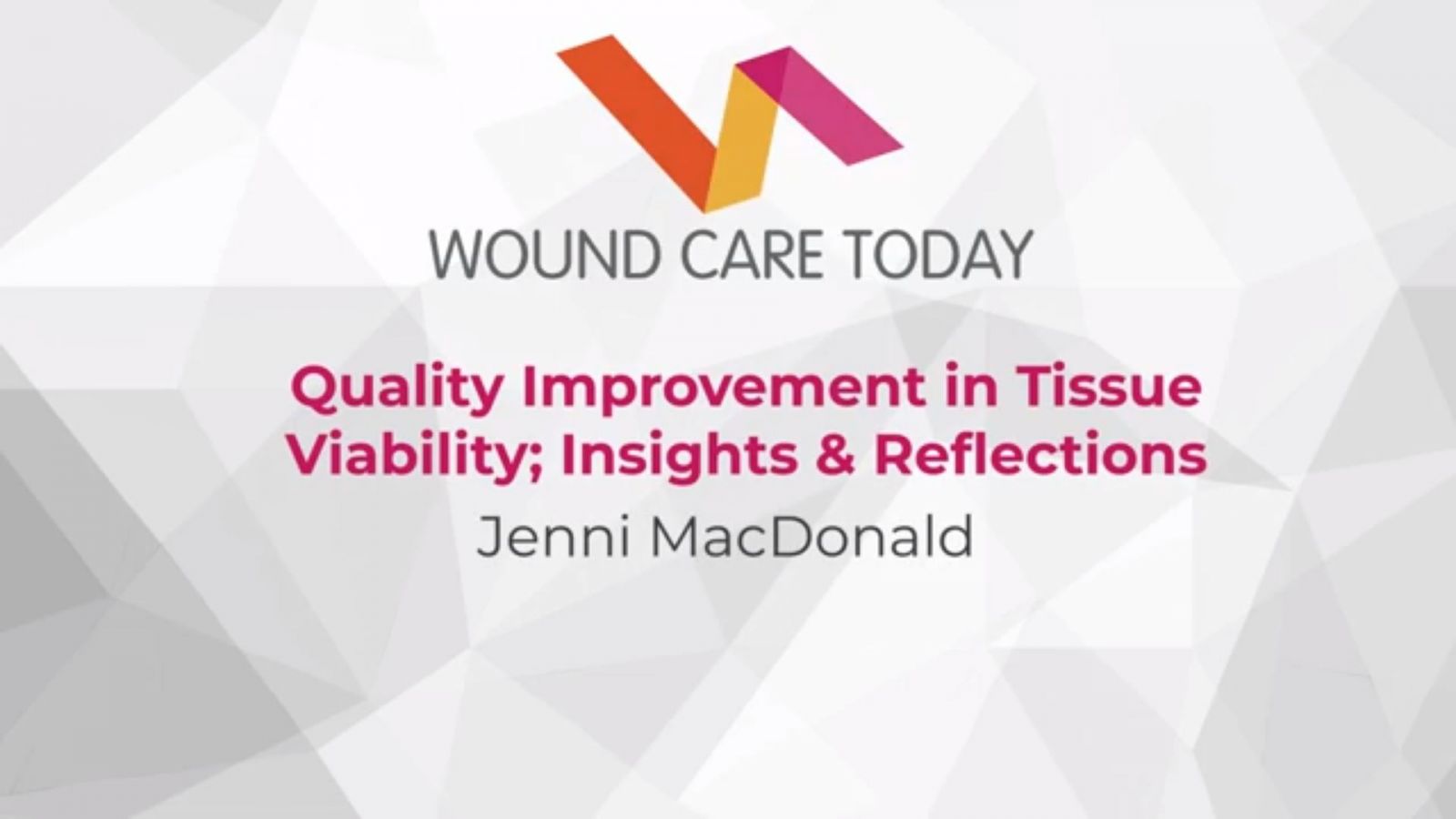 WOUND CARE TODAY

Quality Improvement in Tissue Viability; Insights & Reflections

Jenni MacDonald